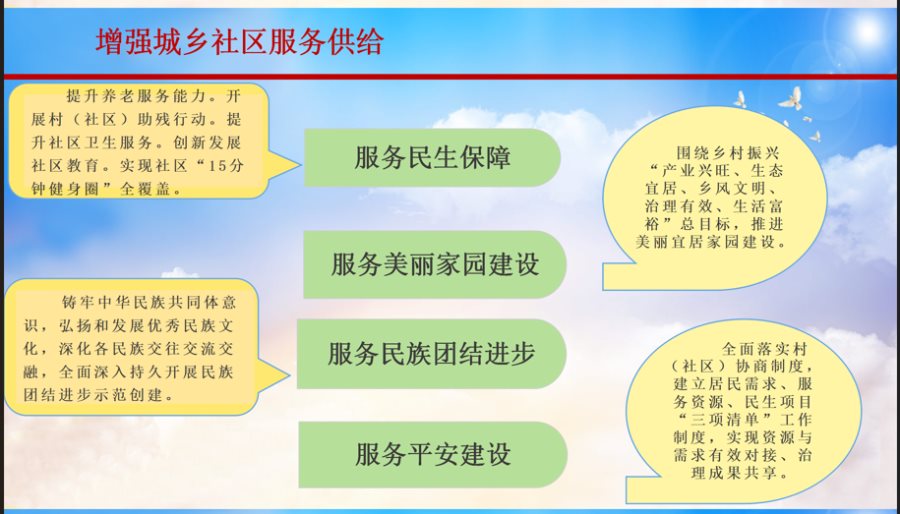 增强城乡社区服务供给

提升养老服务能力。开展村（社区）助残行动。提升社区卫生服务。创新发展社区教育。实现社区“15分钟健身圈”全覆盖。

服务民生保障

围绕乡村振兴“产业兴旺、生态宜居、乡风文明、治理有效、生活富裕”总目标，推进美丽宜居家园建设。

服务美丽家园建设

铸牢中华民族共同体意识，弘扬和发展优秀民族文化，深化各民族交往交流交融，全面深入持久开展民族团结进步示范创建。

服务民族团结进步

全面落实村（社区）协商制度，建立居民需求、服务资源、民生项目“三项清单”工作制度，实现资源与需求有效对接、治理成果共享。

服务平安建设